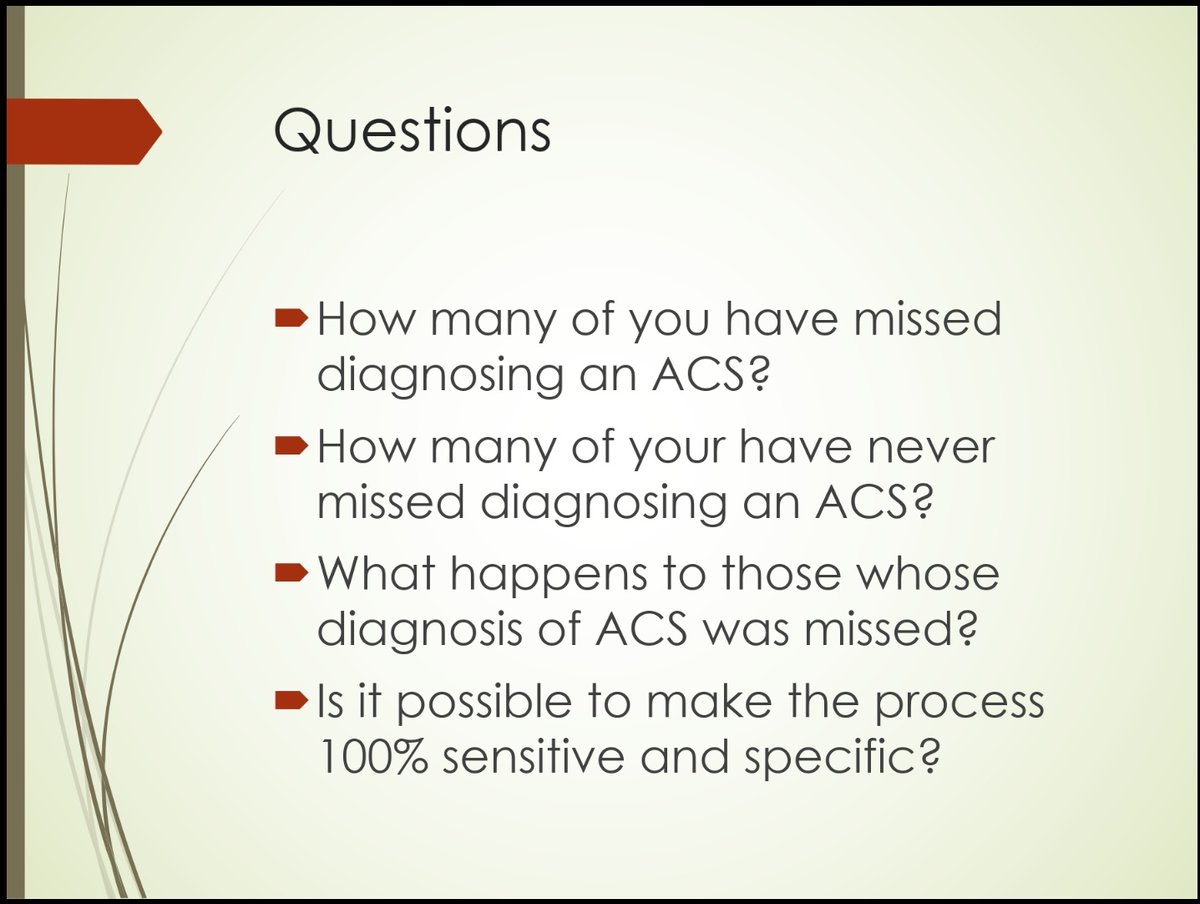 Questions

How many of you have missed diagnosing an ACS?

How many of your have never missed diagnosing an ACS?

What happens to those whose diagnosis of ACS was missed?

Is it possible to make the process 100% sensitive and specific?